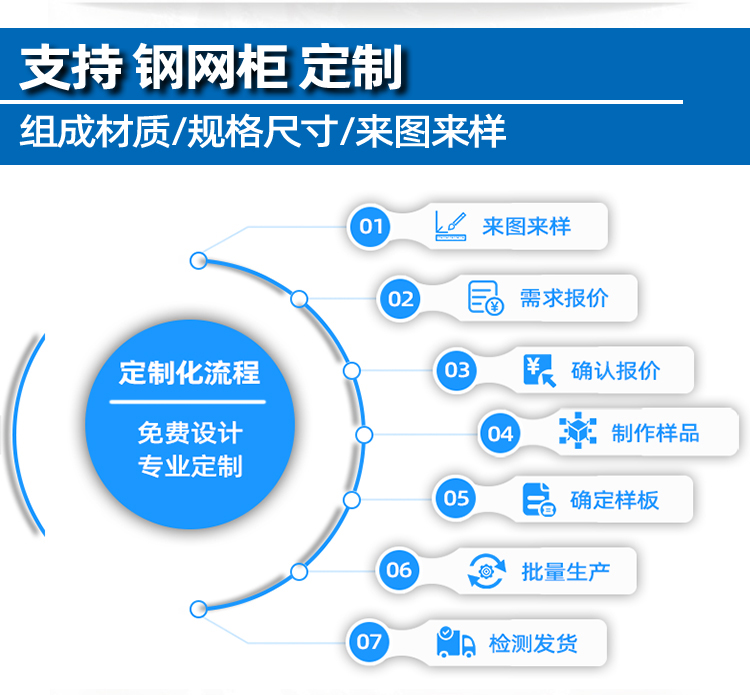 支持 钢网柜 定制

组成材质/规格尺寸/来图来样

定制化流程

免费设计
专业定制

01 来图来样

02 需求报价

03 确认报价

04 制作样品

05 确定样板

06 批量生产

07 检测发货